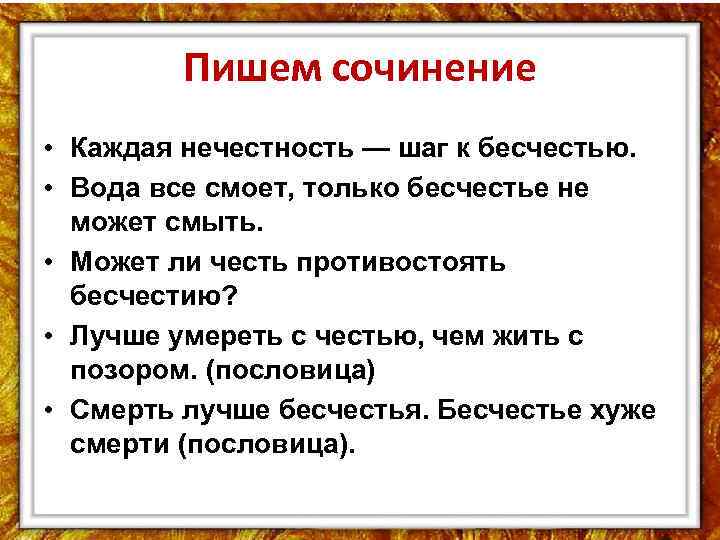 Пишем сочинение

• Каждая нечестность — шаг к бесчестью.
• Вода все смоет, только бесчестье не может смыть.
• Может ли честь противостоять бесчестию?
• Лучше умереть с честью, чем жить с позором. (пословица)
• Смерть лучше бесчестья. Бесчестье хуже смерти (пословица).